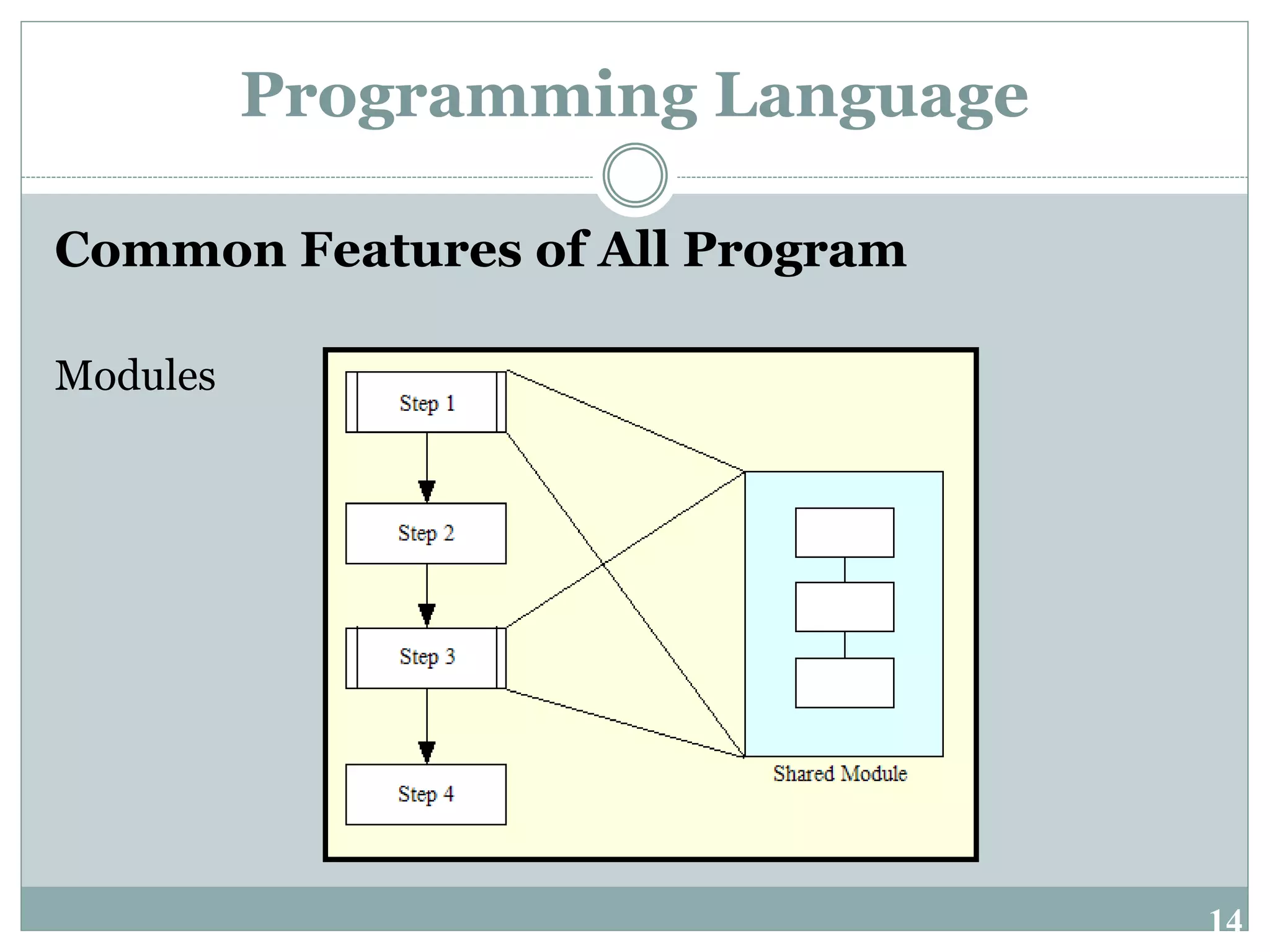 Programming Language

Common Features of All Program

Modules

Step 1

Step 2

Step 3

Step 4

Shared Module

14